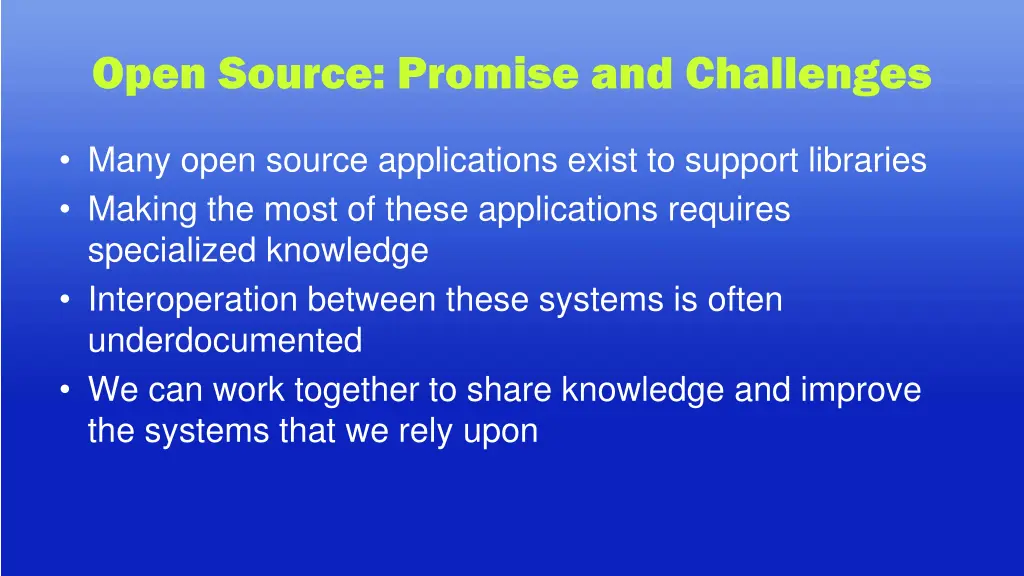 Open Source: Promise and Challenges

• Many open source applications exist to support libraries
• Making the most of these applications requires specialized knowledge
• Interoperation between these systems is often underdocumented
• We can work together to share knowledge and improve the systems that we rely upon